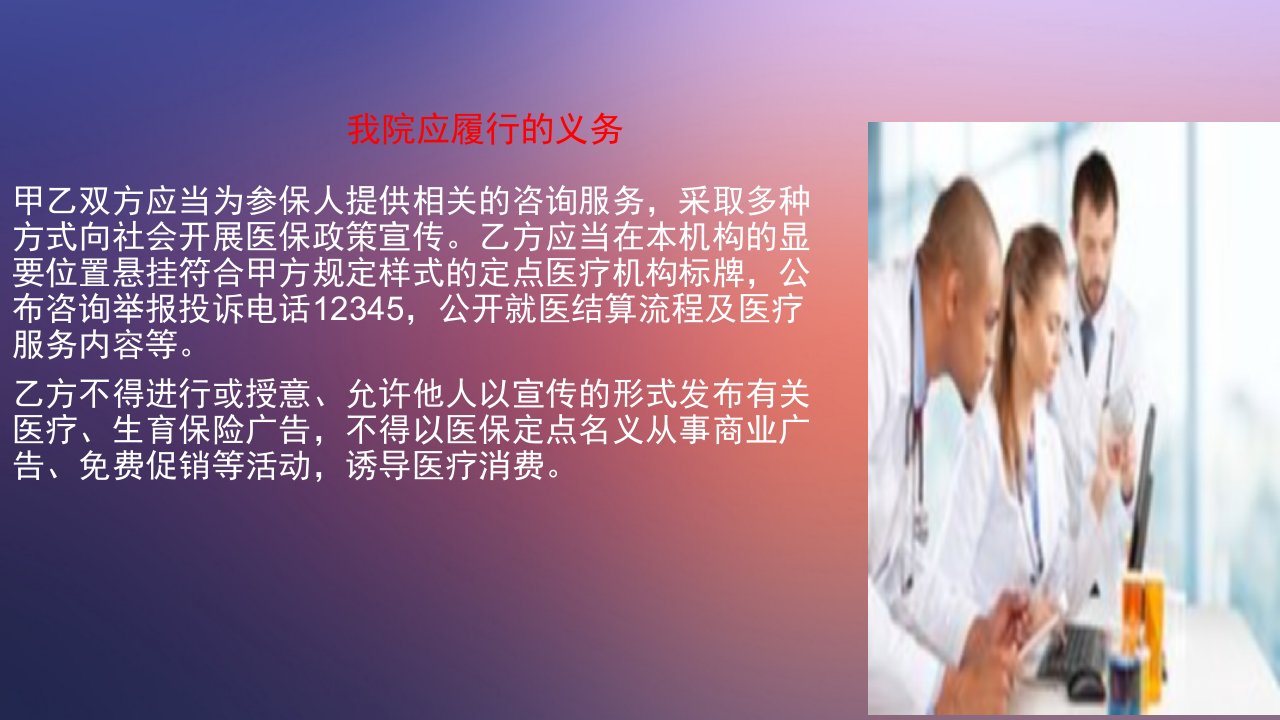 我院应履行的义务

甲乙双方应当为参保人提供相关的咨询服务，采取多种方式向社会开展医保政策宣传。乙方应当在本机构的显要位置悬挂符合甲方规定样式的定点医疗机构标牌，公布咨询举报投诉电话12345，公开就医结算流程及医疗服务内容等。

乙方不得进行或授意、允许他人以宣传的形式发布有关医疗、生育保险广告，不得以医保定点名义从事商业广告、免费促销等活动，诱导医疗消费。